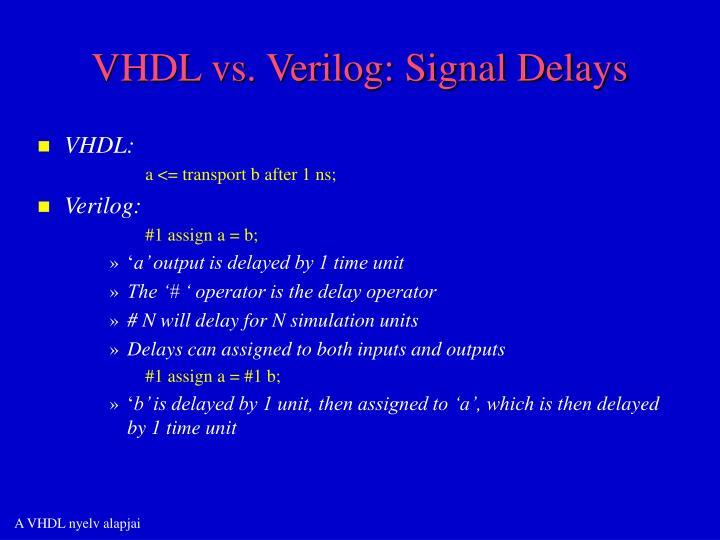 VHDL vs. Verilog: Signal Delays

VHDL:

a <= transport b after 1 ns;

Verilog:

#1 assign a = b;

» ‘a’ output is delayed by 1 time unit

» The ‘# ‘ operator is the delay operator

» # N will delay for N simulation units

» Delays can assigned to both inputs and outputs

#1 assign a = #1 b;

» ‘b’ is delayed by 1 unit, then assigned to ‘a’, which is then delayed by 1 time unit

A VHDL nyelv alapjai